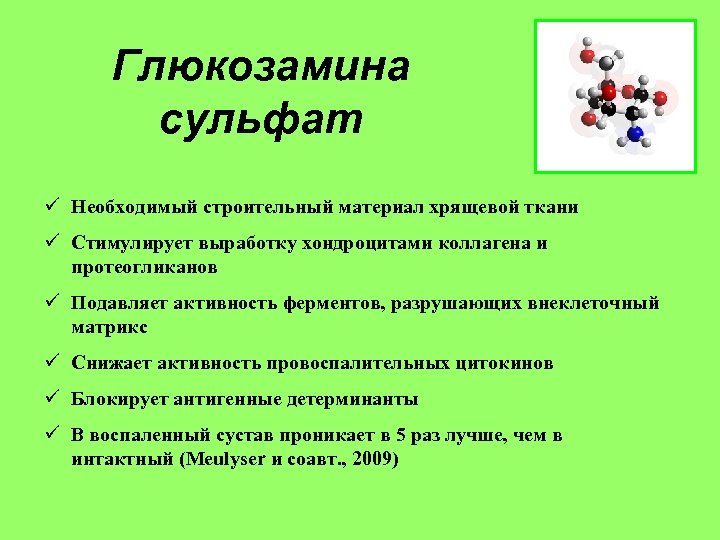 Глюкозамина сульфат

✓ Необходимый строительный материал хрящевой ткани

✓ Стимулирует выработку хондроцитами коллагена и протеогликанов

✓ Подавляет активность ферментов, разрушающих внеклеточный матрикс

✓ Снижает активность провоспалительных цитокинов

✓ Блокирует антигенные детерминанты

✓ В воспаленный сустав проникает в 5 раз лучше, чем в интактный (Meulyser и соавт., 2009)